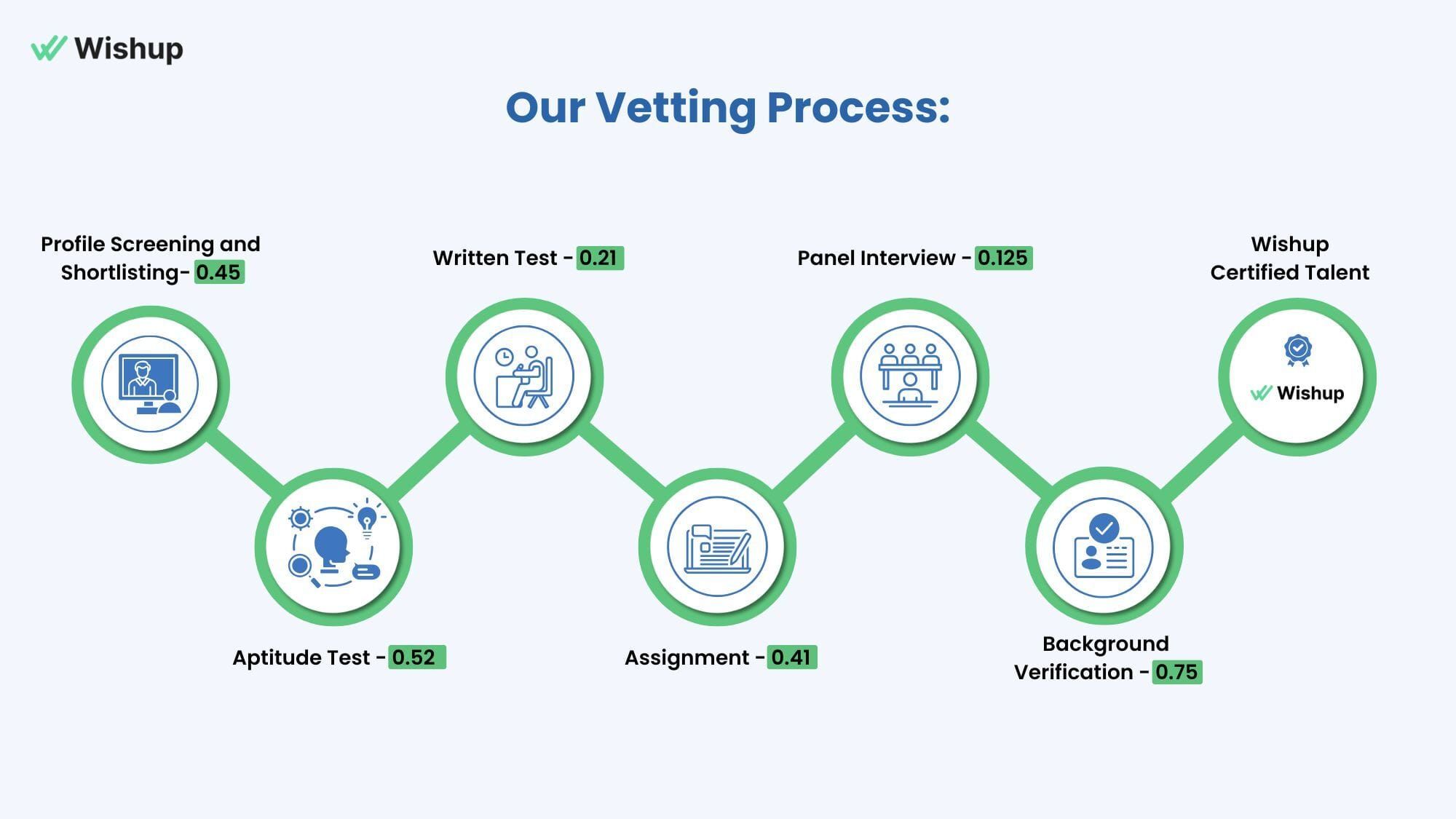 Wishup

Our Vetting Process:

Profile Screening and Shortlisting- 0.45

Aptitude Test - 0.52

Written Test - 0.21

Assignment - 0.41

Panel Interview - 0.125

Background Verification - 0.75

Wishup Certified Talent

Wishup